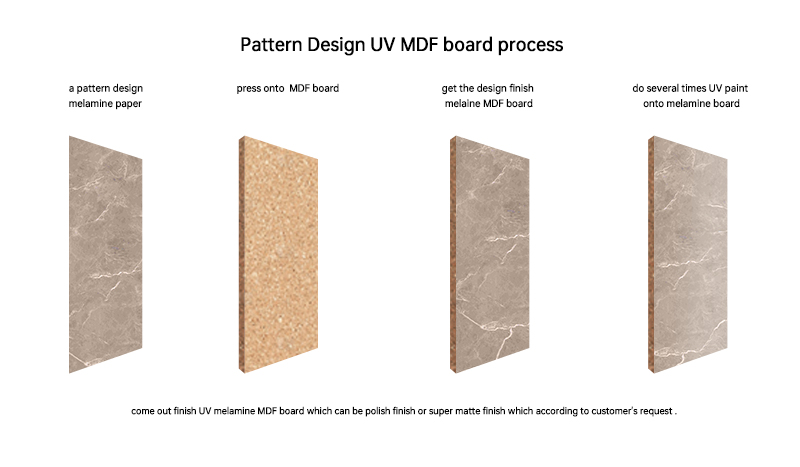 Pattern Design UV MDF board process

a pattern design melamine paper

press onto MDF board

get the design finish melaine MDF board

do several times UV paint onto melamine board

come out finish UV melamine MDF board which can be polish finish or super matte finish which according to customer's request .